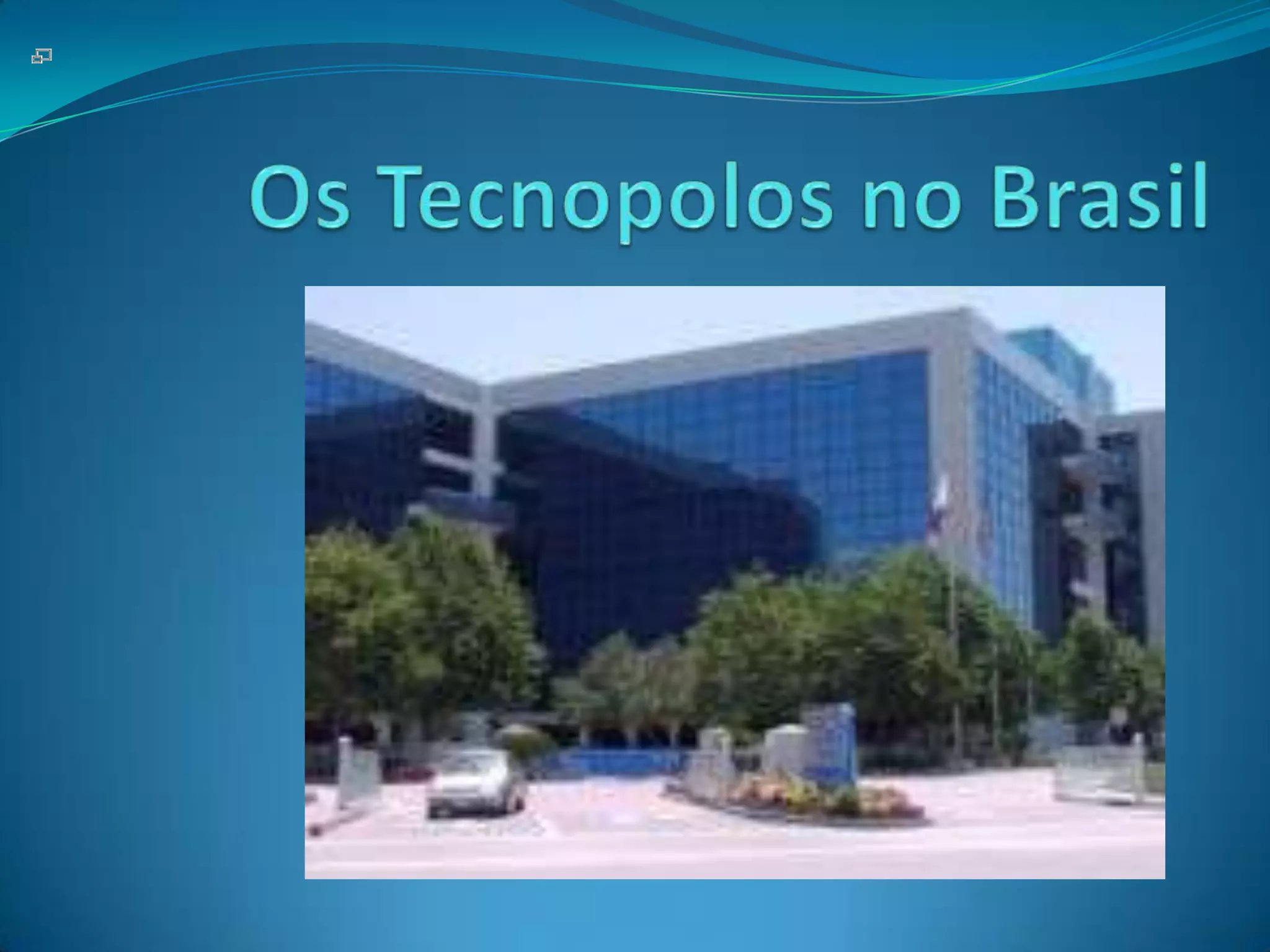 Os Tecnopolos no Brasil